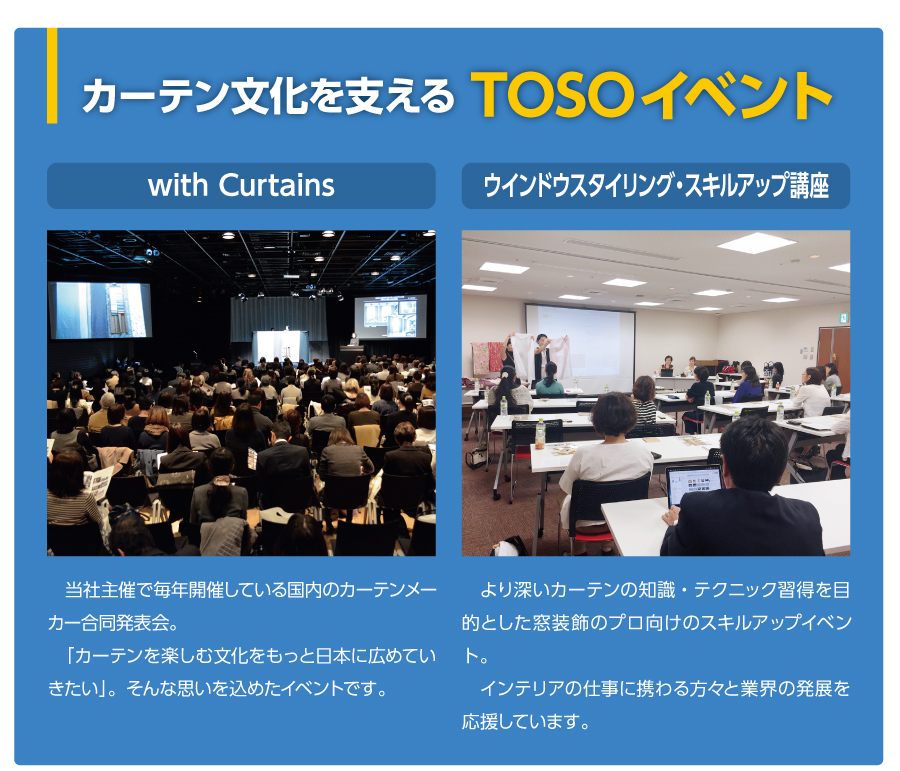 カーテン文化を支える TOSOイベント

with Curtains

当社主催で毎年開催している国内のカーテンメーカー合同発表会。
「カーテンを楽しむ文化をもっと日本に広めていきたい」。そんな思いを込めたイベントです。

ウインドウスタイリング・スキルアップ講座

より深いカーテンの知識・テクニック習得を目的とした窓装飾のプロ向けのスキルアップイベント。
インテリアの仕事に携わる方々と業界の発展を応援しています。